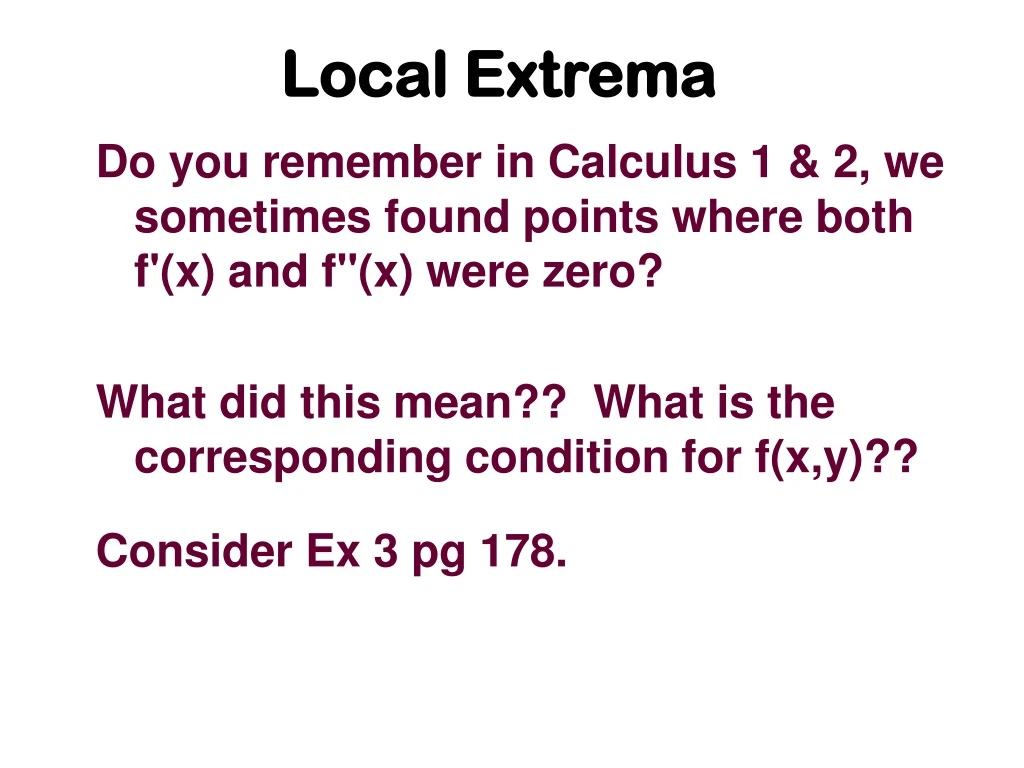 Local Extrema

Do you remember in Calculus 1 & 2, we sometimes found points where both f'(x) and f''(x) were zero?

What did this mean?? What is the corresponding condition for f(x,y)??

Consider Ex 3 pg 178.